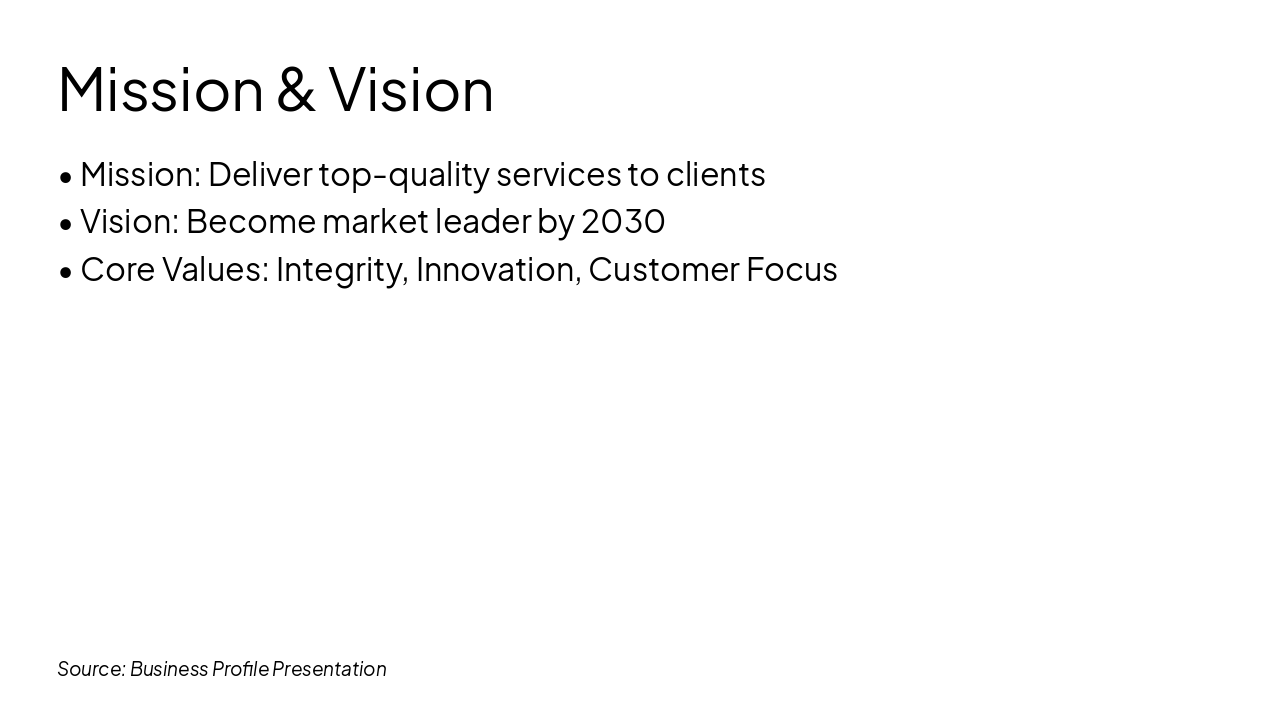 Mission & Vision

• Mission: Deliver top-quality services to clients
• Vision: Become market leader by 2030
• Core Values: Integrity, Innovation, Customer Focus

Source: Business Profile Presentation